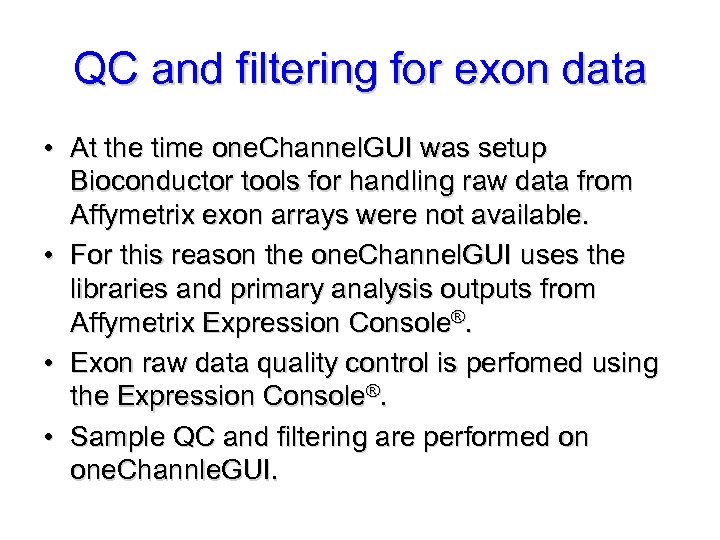 QC and filtering for exon data

• At the time oneChannelGUI was setup Bioconductor tools for handling raw data from Affymetrix exon arrays were not available.

• For this reason the oneChannelGUI uses the libraries and primary analysis outputs from Affymetrix Expression Console®.

• Exon raw data quality control is perfomed using the Expression Console®.

• Sample QC and filtering are performed on oneChannleGUI.